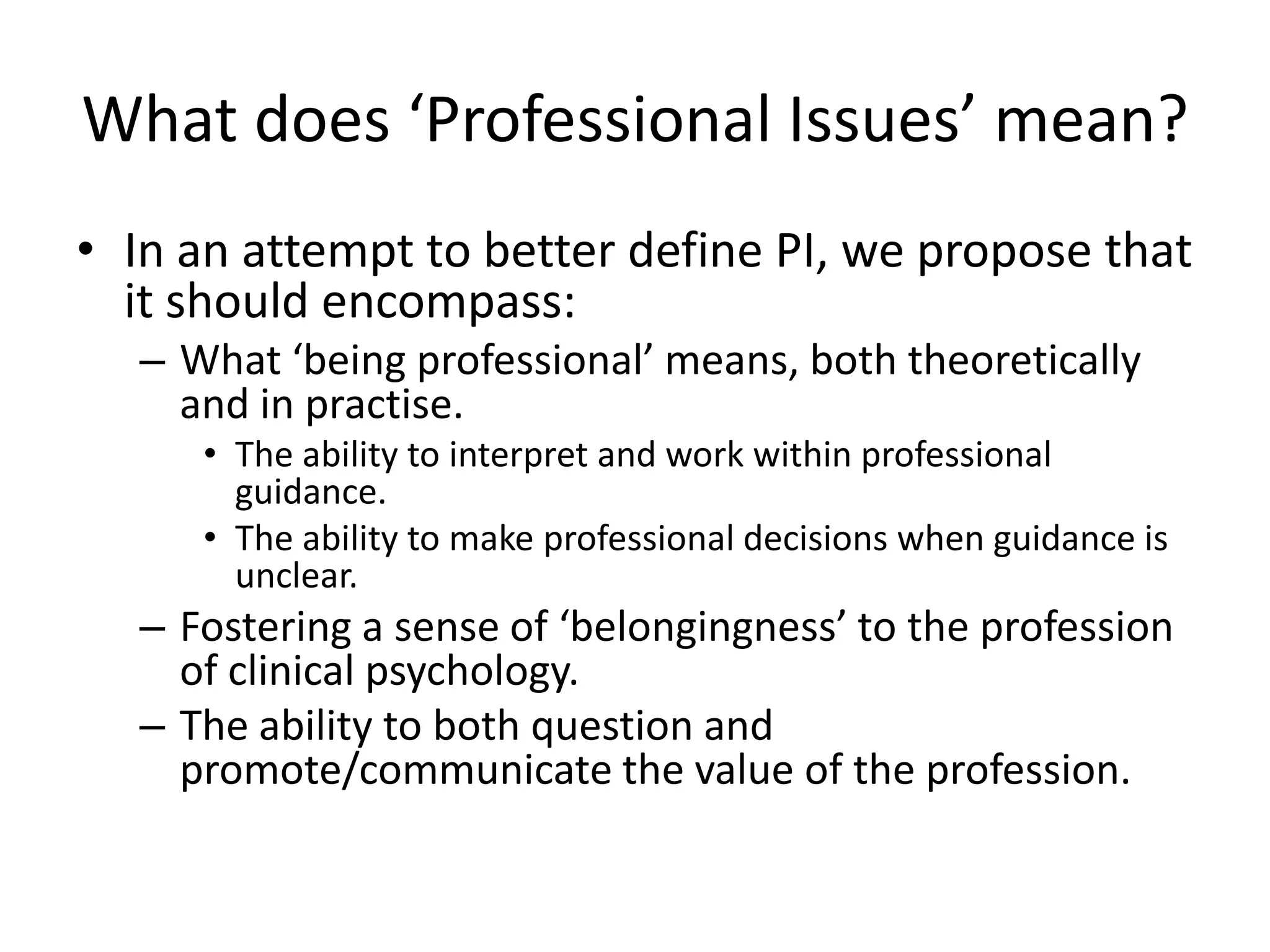 What does ‘Professional Issues’ mean?

• In an attempt to better define PI, we propose that it should encompass:
– What ‘being professional’ means, both theoretically and in practise.
• The ability to interpret and work within professional guidance.
• The ability to make professional decisions when guidance is unclear.
– Fostering a sense of ‘belongingness’ to the profession of clinical psychology.
– The ability to both question and promote/communicate the value of the profession.